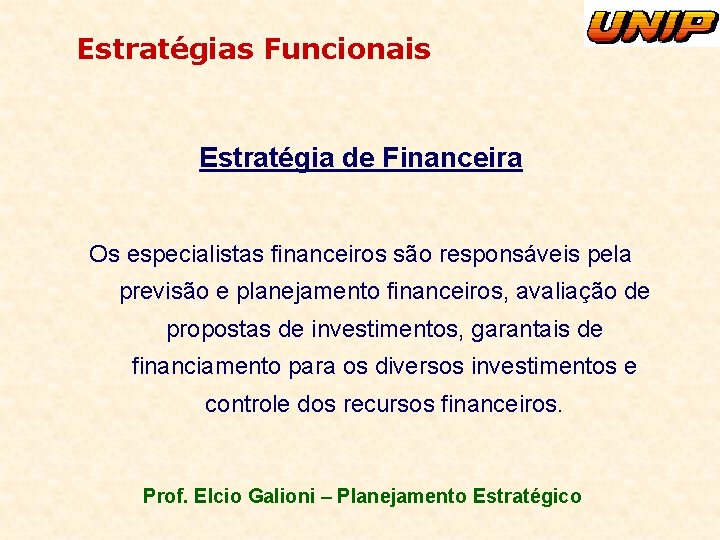 UNIP

Estratégias Funcionais

Estratégia de Financeira

Os especialistas financeiros são responsáveis pela previsão e planejamento financeiros, avaliação de propostas de investimentos, garantais de financiamento para os diversos investimentos e controle dos recursos financeiros.

Prof. Elcio Galioni – Planejamento Estratégico